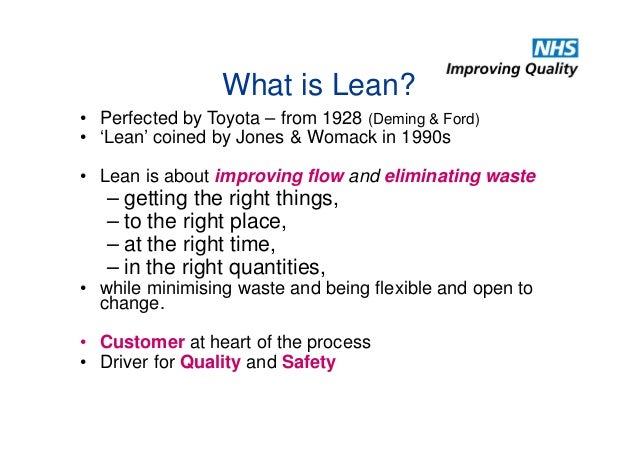 NHS
Improving Quality

What is Lean?

• Perfected by Toyota – from 1928 (Deming & Ford)
• 'Lean' coined by Jones & Womack in 1990s

• Lean is about improving flow and eliminating waste
– getting the right things,
– to the right place,
– at the right time,
– in the right quantities,
• while minimising waste and being flexible and open to change.

• Customer at heart of the process
• Driver for Quality and Safety